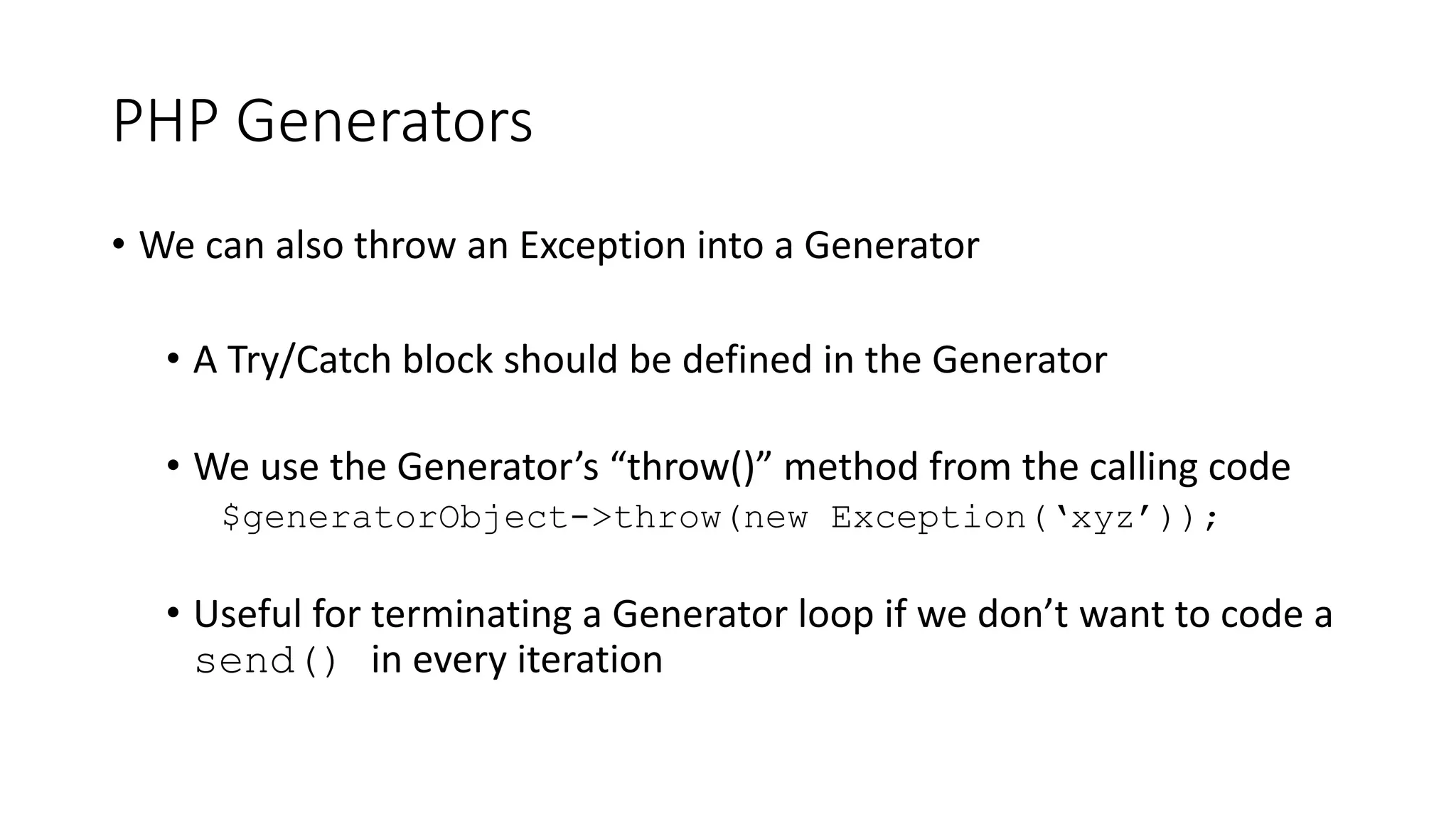 PHP Generators

• We can also throw an Exception into a Generator

• A Try/Catch block should be defined in the Generator

• We use the Generator’s “throw()” method from the calling code
$generatorObject->throw(new Exception(‘xyz’));

• Useful for terminating a Generator loop if we don’t want to code a send() in every iteration